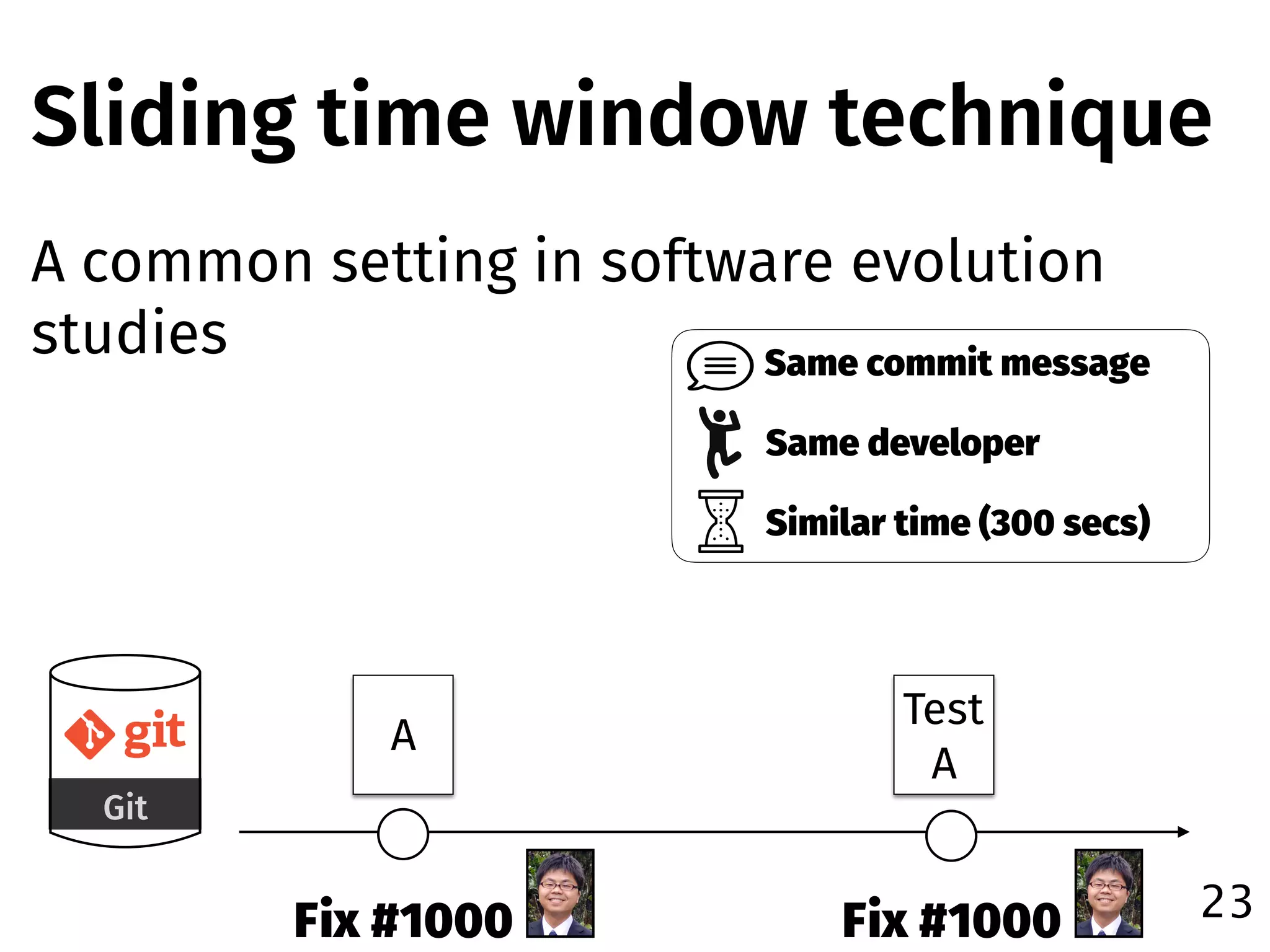 Sliding time window technique

A common setting in software evolution studies

Same commit message

Same developer

Similar time (300 secs)

git

Git

A

Test A

Fix #1000

Fix #1000

23